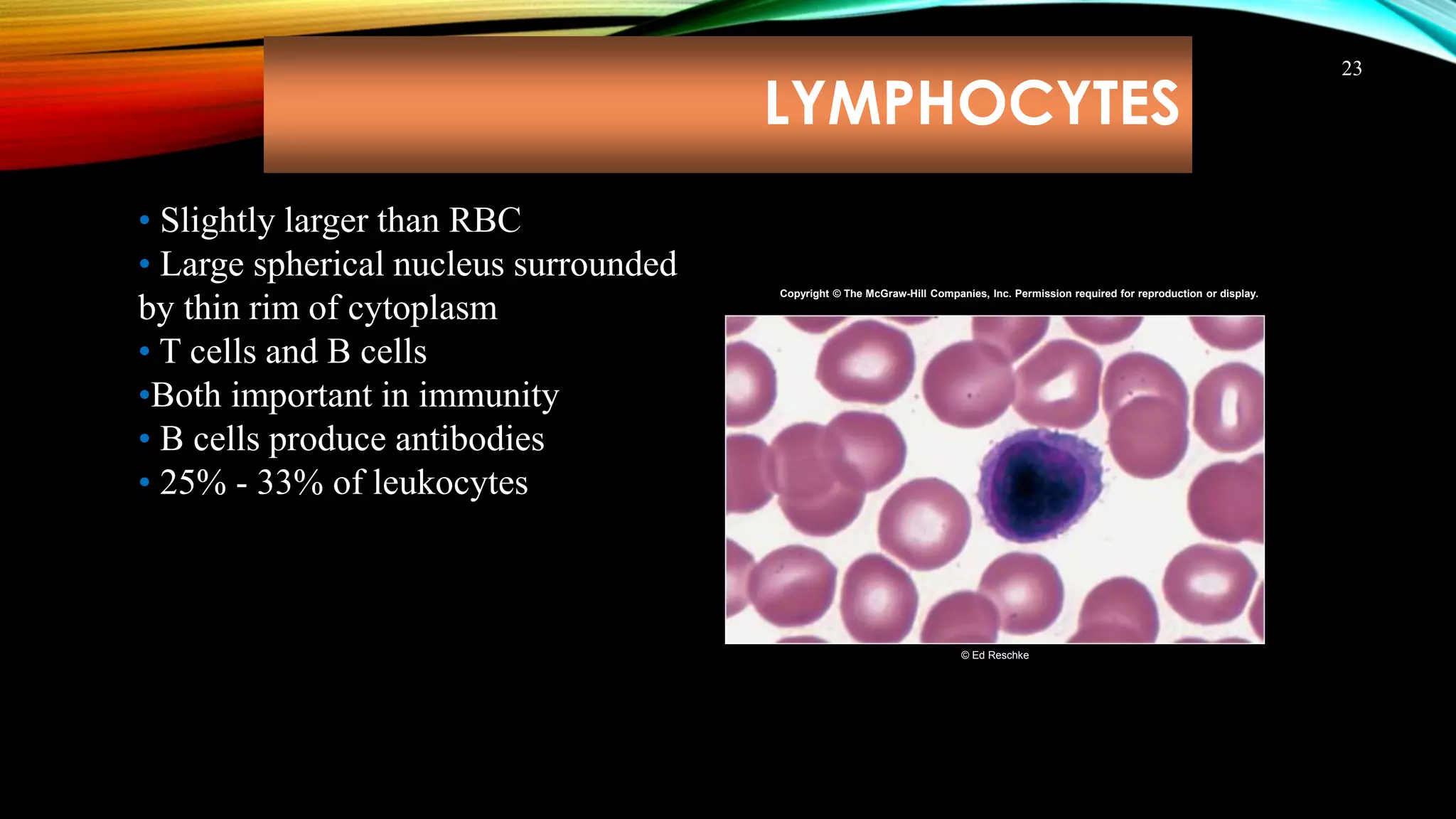 LYMPHOCYTES

23

• Slightly larger than RBC
• Large spherical nucleus surrounded by thin rim of cytoplasm
• T cells and B cells
•Both important in immunity
• B cells produce antibodies
• 25% - 33% of leukocytes

Copyright © The McGraw-Hill Companies, Inc. Permission required for reproduction or display.

© Ed Reschke